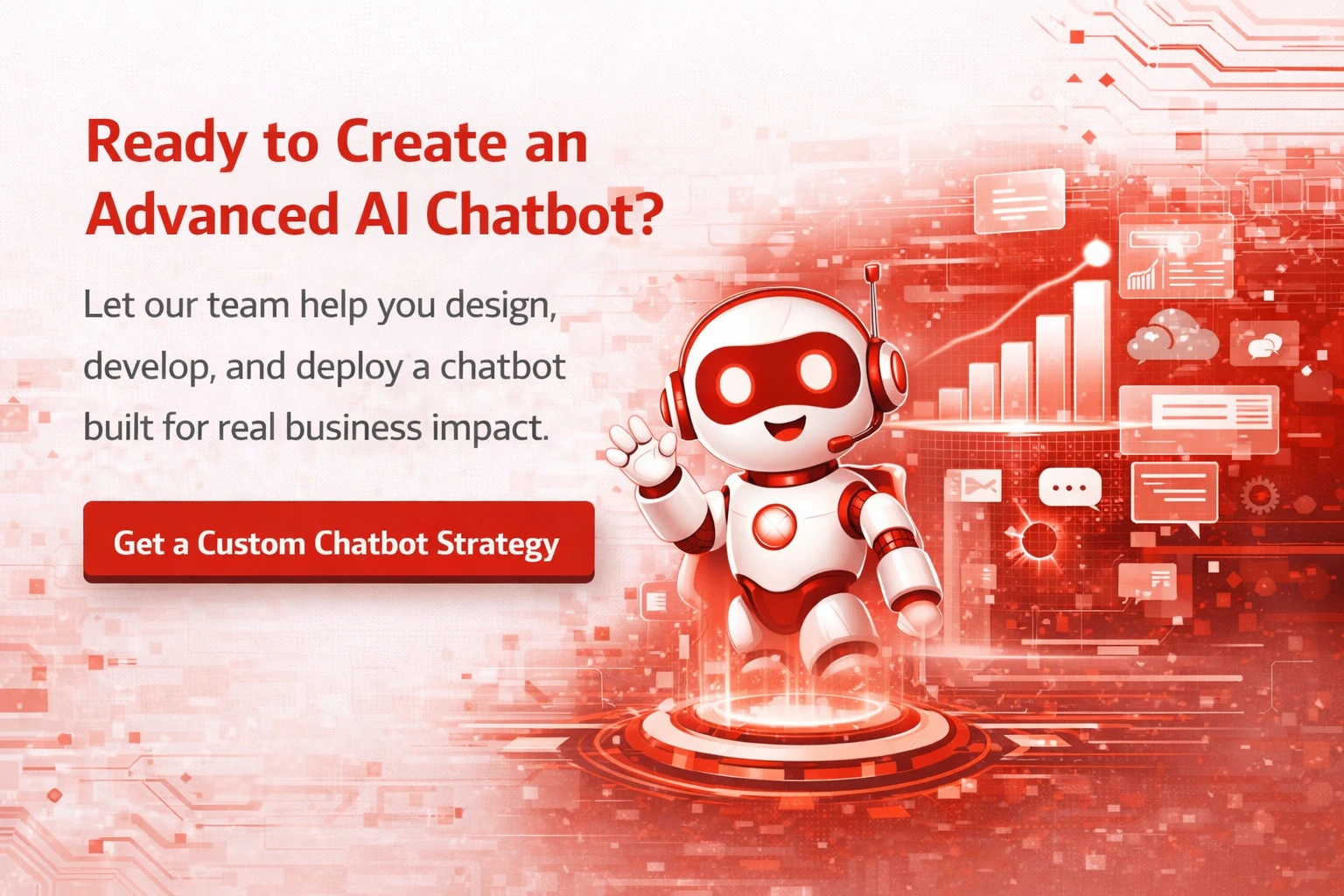 Ready to Create an Advanced AI Chatbot?

Let our team help you design, develop, and deploy a chatbot built for real business impact.

Get a Custom Chatbot Strategy